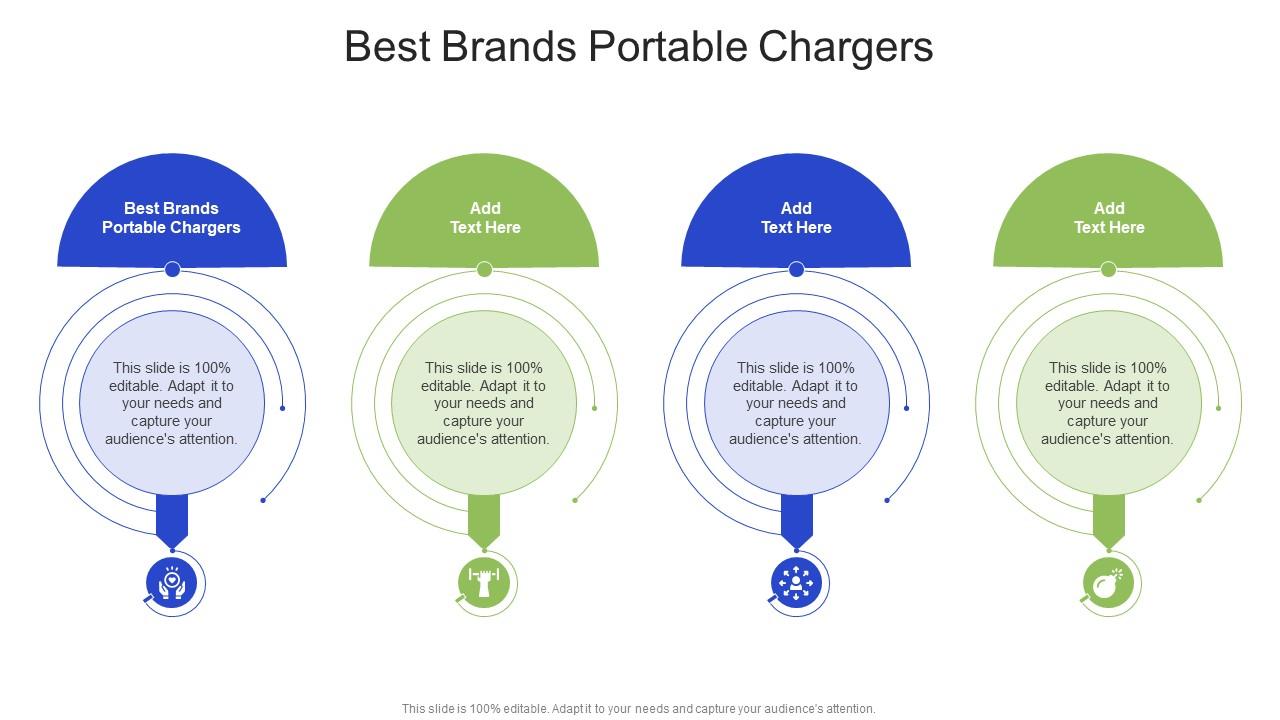 Best Brands Portable Chargers

Best Brands Portable Chargers

This slide is 100% editable. Adapt it to your needs and capture your audience's attention.

Add Text Here

This slide is 100% editable. Adapt it to your needs and capture your audience's attention.

Add Text Here

This slide is 100% editable. Adapt it to your needs and capture your audience's attention.

Add Text Here

This slide is 100% editable. Adapt it to your needs and capture your audience's attention.

This slide is 100% editable. Adapt it to your needs and capture your audience's attention.